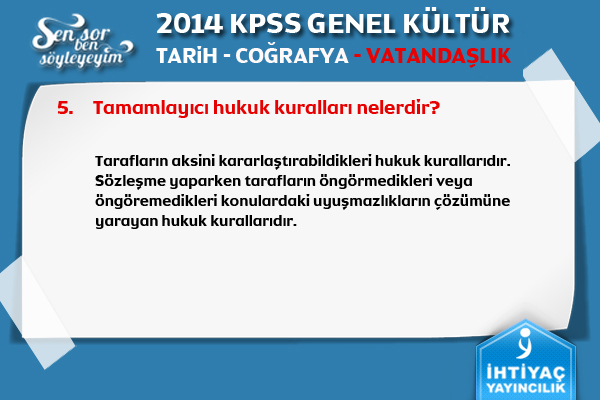 Sen sor ben söyleyeyim

2014 KPSS GENEL KÜLTÜR
TARİH - COĞRAFYA - VATANDAŞLIK

5. Tamamlayıcı hukuk kuralları nelerdir?

Tarafların aksini kararlaştırabildikleri hukuk kurallarıdır. Sözleşme yaparken tarafların öngörmedikleri veya öngöremedikleri konulardaki uyuşmazlıkların çözümüne yarayan hukuk kurallarıdır.

İHTİYAÇ YAYINCILIK